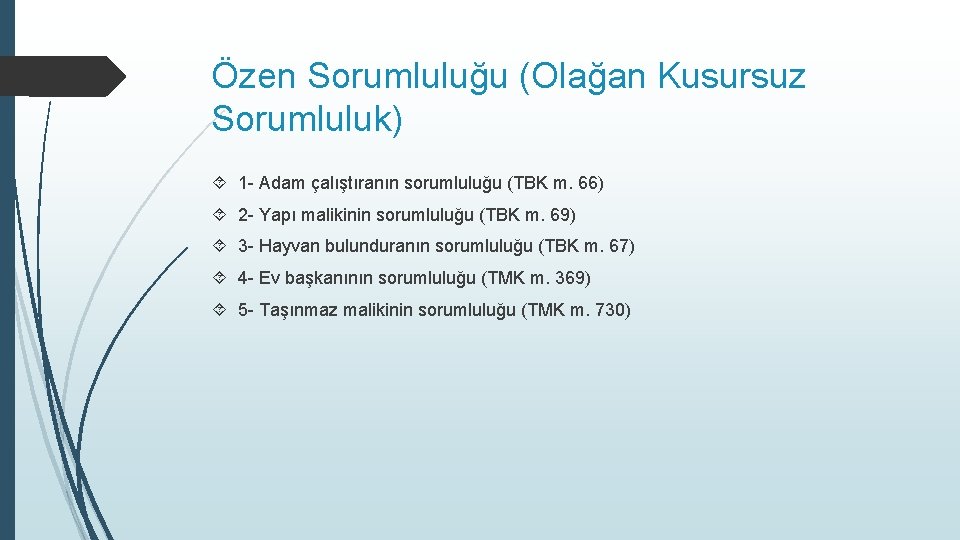 Özen Sorumluluğu (Olağan Kusursuz Sorumluluk)

1- Adam çalıştıranın sorumluluğu (TBK m. 66)

2- Yapı malikinin sorumluluğu (TBK m. 69)

3- Hayvan bulunduranın sorumluluğu (TBK m. 67)

4- Ev başkanının sorumluluğu (TMK m. 369)

5- Taşınmaz malikinin sorumluluğu (TMK m. 730)